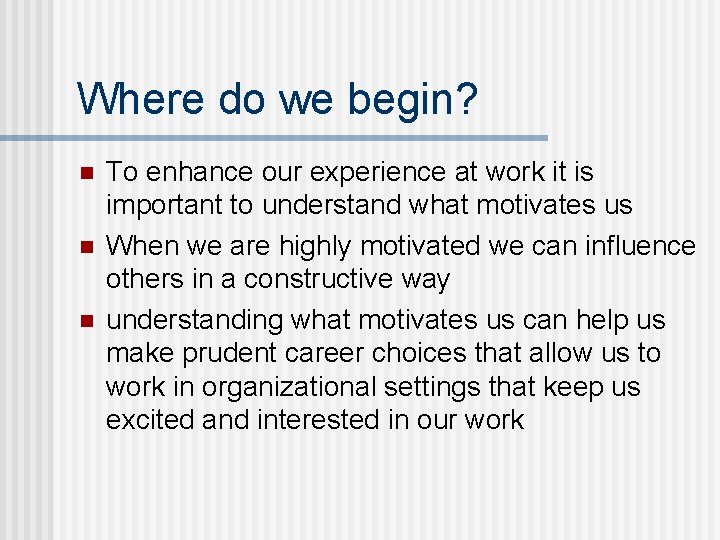 Where do we begin?

- To enhance our experience at work it is important to understand what motivates us
- When we are highly motivated we can influence others in a constructive way
- understanding what motivates us can help us make prudent career choices that allow us to work in organizational settings that keep us excited and interested in our work